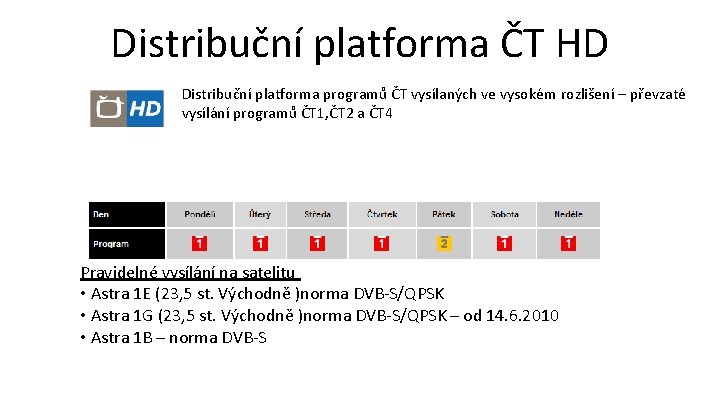 Distribuční platforma ČT HD

HD

Distribuční platforma programů ČT vysílaných ve vysokém rozlišení – převzaté vysílání programů ČT1,ČT2 a ČT4

| Den | Pondělí | Úterý | Středa | Čtvrtek | Pátek | Sobota | Neděle |
|---|---|---|---|---|---|---|---|
| Program | 1 | 1 | 1 | 1 | 2 | 1 | 1 |

Pravidelné vysílání na satelitu

• Astra 1E (23,5 st. Východně )norma DVB-S/QPSK
• Astra 1G (23,5 st. Východně )norma DVB-S/QPSK – od 14.6.2010
• Astra 1B – norma DVB-S